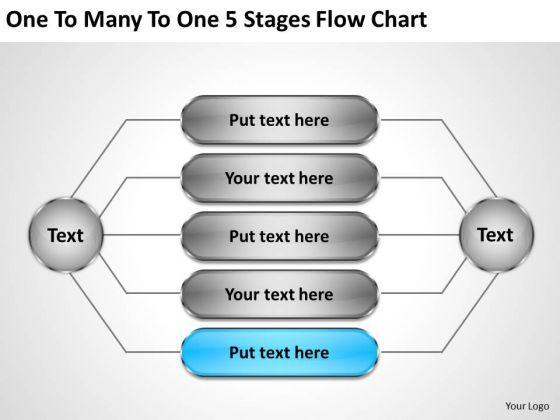 One To Many To One 5 Stages Flow Chart

Text

Put text here

Your text here

Put text here

Your text here

Put text here

Text

Your Logo